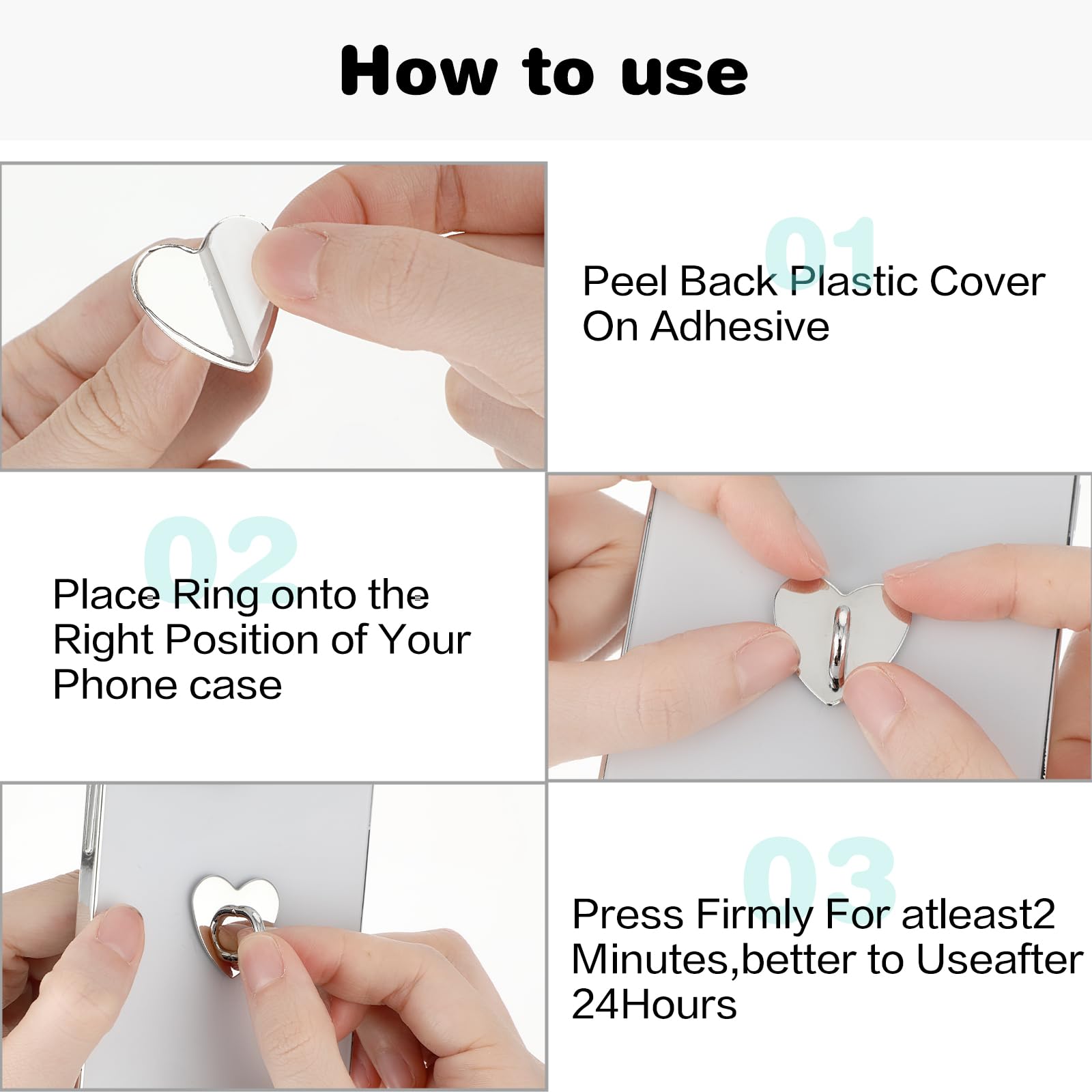 How to use

01

Peel Back Plastic Cover On Adhesive

02

Place Ring onto the Right Position of Your Phone case

03

Press Firmly For atleast2 Minutes,better to Useafter 24Hours